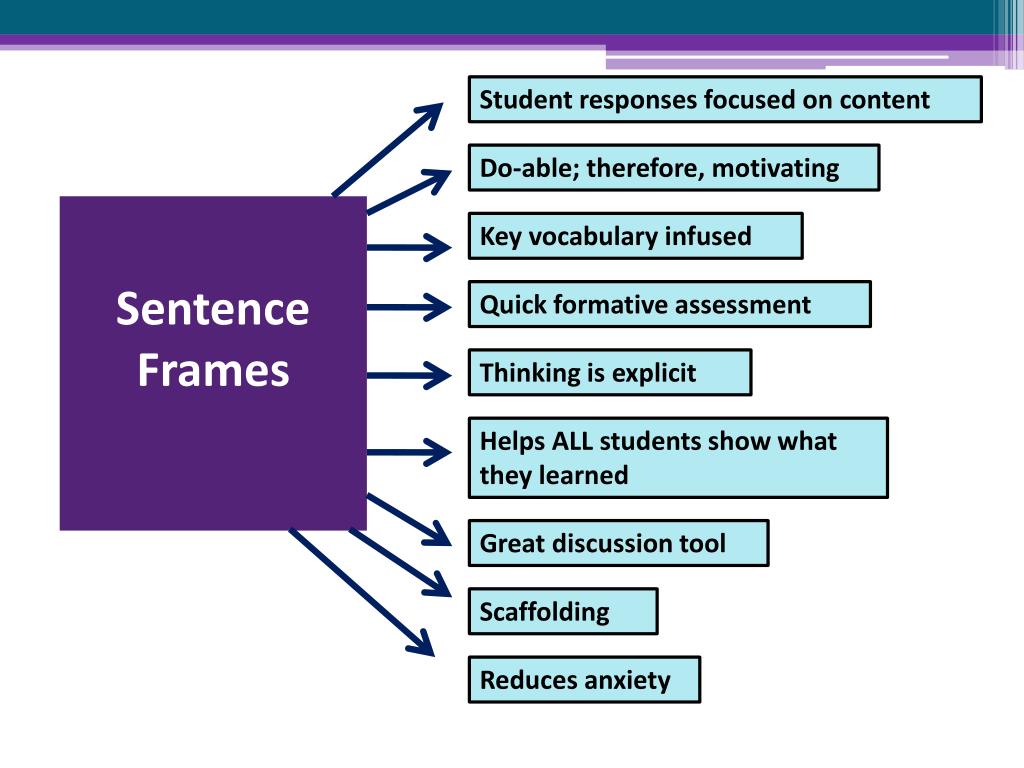 Sentence Frames

Student responses focused on content

Do-able; therefore, motivating

Key vocabulary infused

Quick formative assessment

Thinking is explicit

Helps ALL students show what they learned

Great discussion tool

Scaffolding

Reduces anxiety